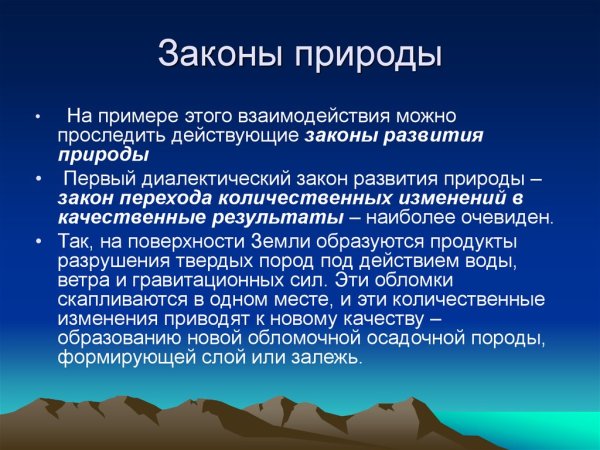 Законы природы

• На примере этого взаимодействия можно проследить действующие законы развития природы

• Первый диалектический закон развития природы – закон перехода количественных изменений в качественные результаты – наиболее очевиден.

• Так, на поверхности Земли образуются продукты разрушения твердых пород под действием воды, ветра и гравитационных сил. Эти обломки скапливаются в одном месте, и эти количественные изменения приводят к новому качеству – образованию новой обломочной осадочной породы, формирующей слой или залежь.